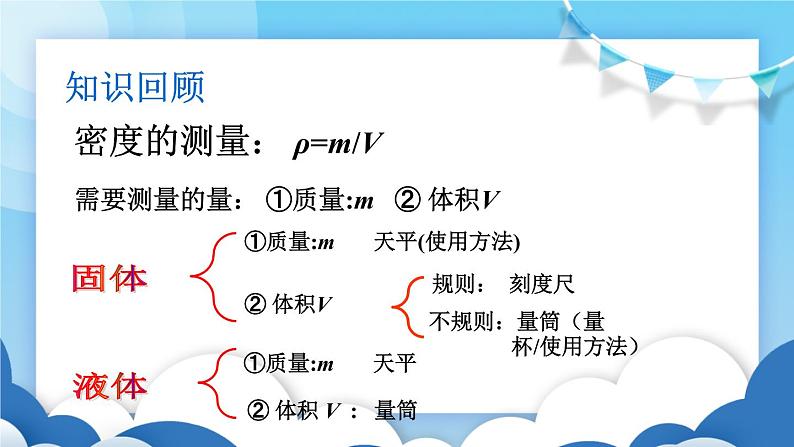 知识回顾

密度的测量： $\rho=m/V$

需要测量的量： ①质量:$m$ ② 体积$V$

固体

①质量:$m$ 天平(使用方法)

② 体积$V$

规则： 刻度尺

不规则：量筒（量杯/使用方法）

液体

①质量:$m$ 天平

② 体积 $V$ ： 量筒